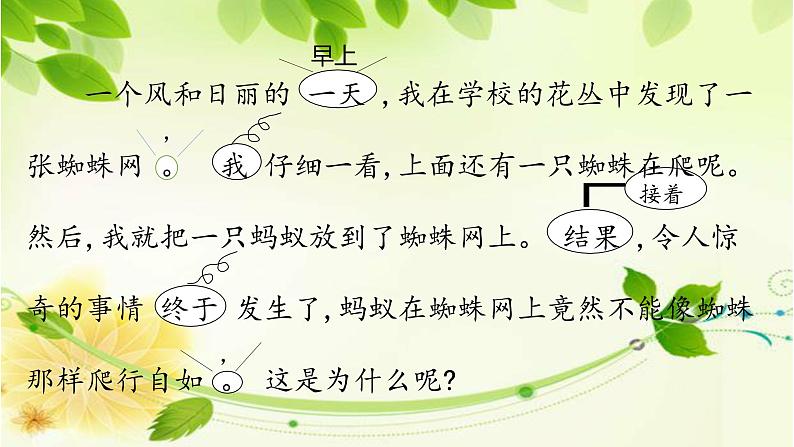 早上

一个风和日丽的一天，我在学校的花丛中发现了一张蜘蛛网，。我仔细一看，上面还有一只蜘蛛在爬呢。接着 然后，我就把一只蚂蚁放到了蜘蛛网上。结果，令人惊奇的事情终于发生了，蚂蚁在蜘蛛网上竟然不能像蜘蛛那样爬行自如，。这是为什么呢？